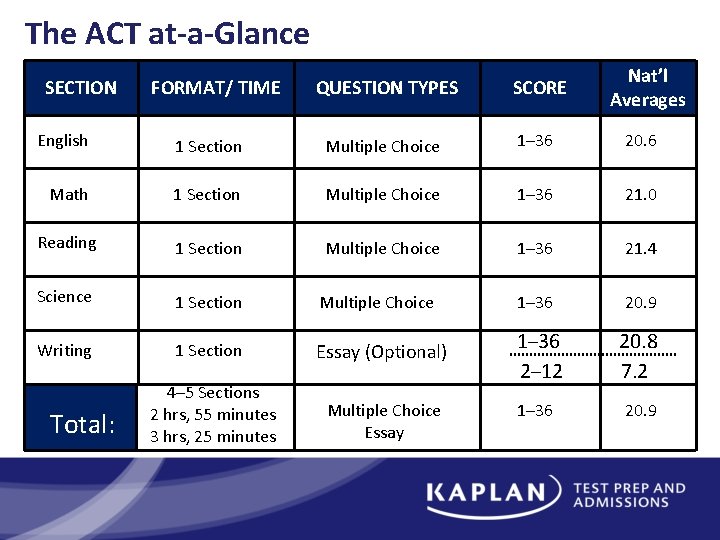 The ACT at-a-Glance

| SECTION | FORMAT/ TIME | QUESTION TYPES | SCORE | Nat'l Averages |
|---|---|---|---|---|
| English | 1 Section | Multiple Choice | 1–36 | 20.6 |
| Math | 1 Section | Multiple Choice | 1–36 | 21.0 |
| Reading | 1 Section | Multiple Choice | 1–36 | 21.4 |
| Science | 1 Section | Multiple Choice | 1–36 | 20.9 |
| Writing | 1 Section | Essay (Optional) | 1–36 2–12 | 20.8 7.2 |
| Total: | 4–5 Sections 2 hrs, 55 minutes 3 hrs, 25 minutes | Multiple Choice Essay | 1–36 | 20.9 |

KAPLAN TEST PREP AND ADMISSIONS